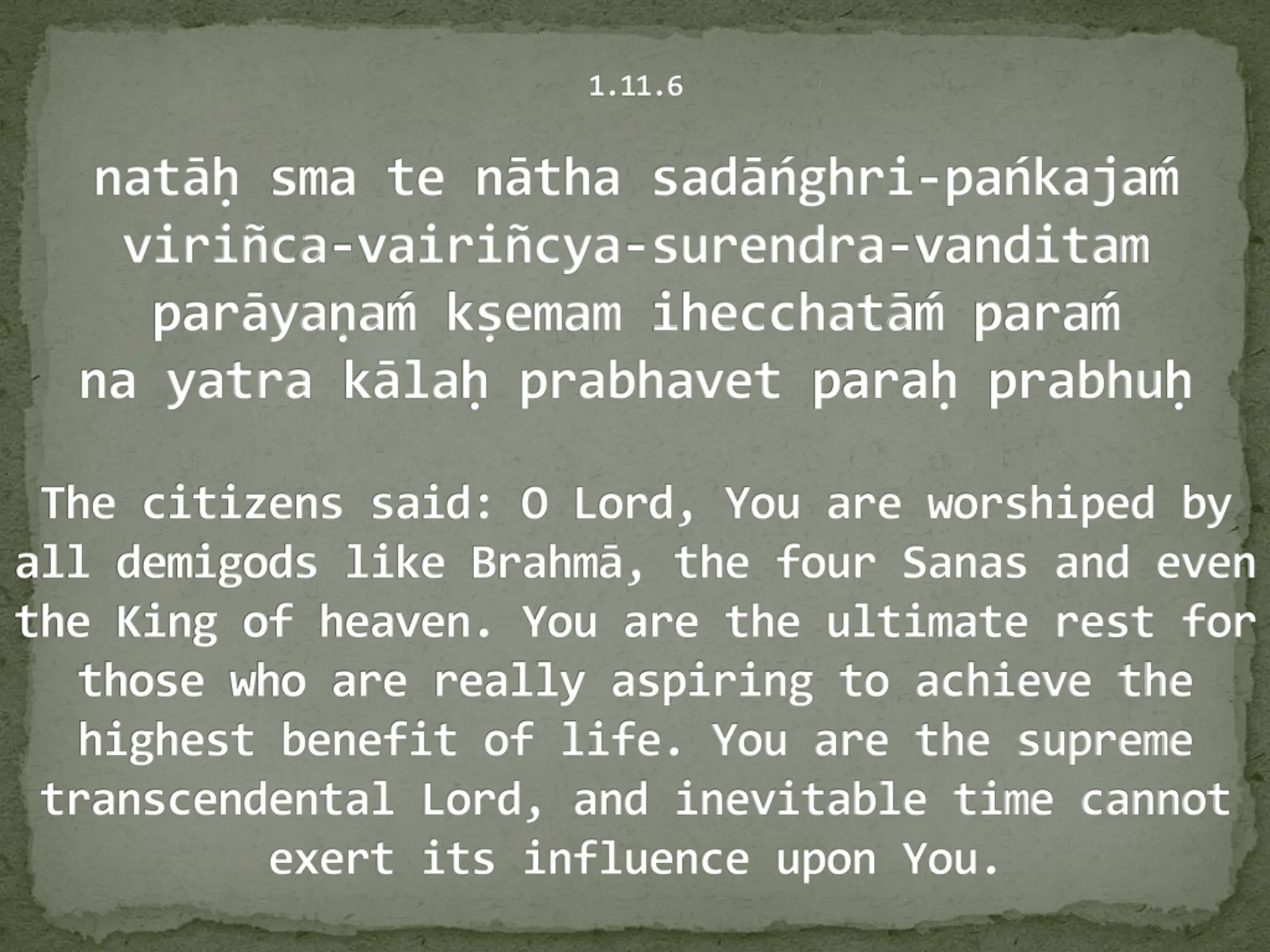 1.11.6

natāḥ sma te nātha sadāńghri-pańkajaḿ
viriñca-vairiñcya-surendra-vanditam
parāyaṇaḿ kṣemam ihecchatāḿ paraḿ
na yatra kālaḥ prabhavet paraḥ prabhuḥ

The citizens said: O Lord, You are worshiped by all demigods like Brahmā, the four Sanas and even the King of heaven. You are the ultimate rest for those who are really aspiring to achieve the highest benefit of life. You are the supreme transcendental Lord, and inevitable time cannot exert its influence upon You.